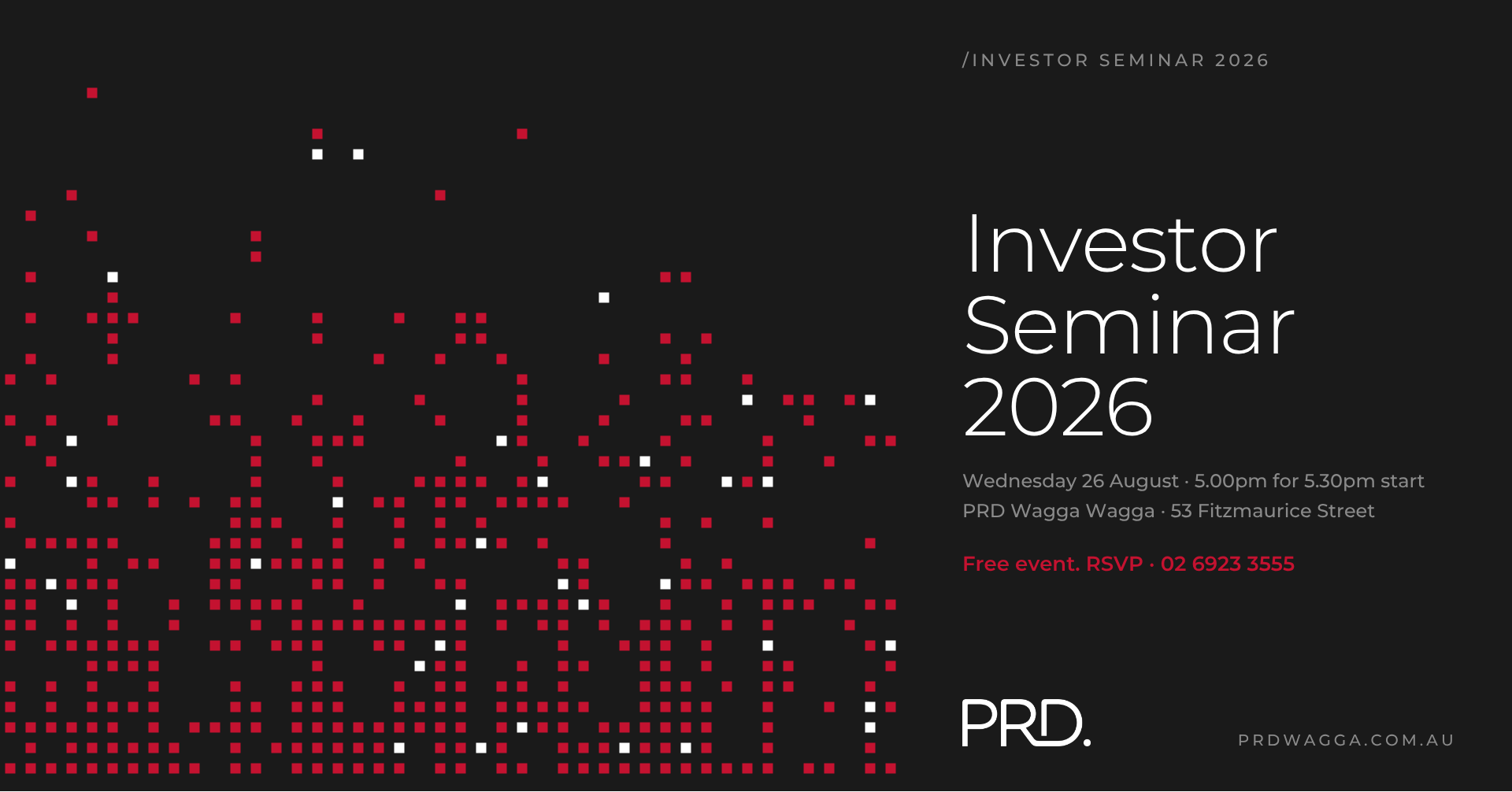 /INVESTOR SEMINAR 2026

Investor Seminar 2026

Wednesday 26 August · 5.00pm for 5.30pm start
PRD Wagga Wagga · 53 Fitzmaurice Street

Free event. RSVP · 02 6923 3555

PRD.

PRDWAGGA.COM.AU